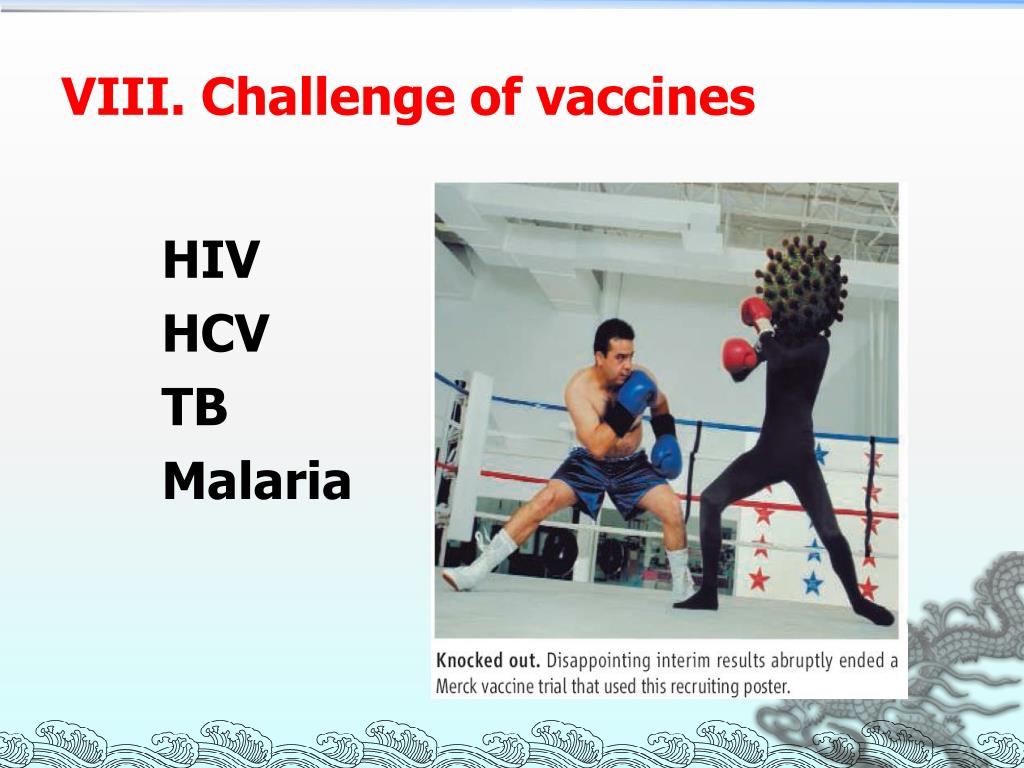 VIII. Challenge of vaccines

HIV
HCV
TB
Malaria

Knocked out. Disappointing interim results abruptly ended a Merck vaccine trial that used this recruiting poster.